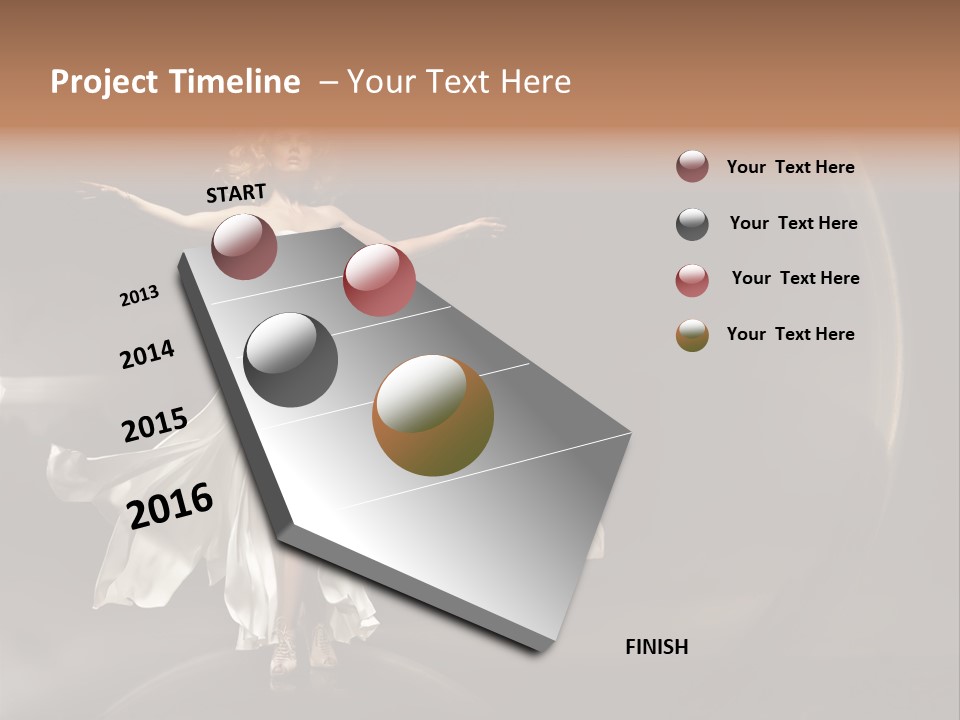 Project Timeline – Your Text Here

START

2013

2014

2015

2016

FINISH

Your Text Here

Your Text Here

Your Text Here

Your Text Here